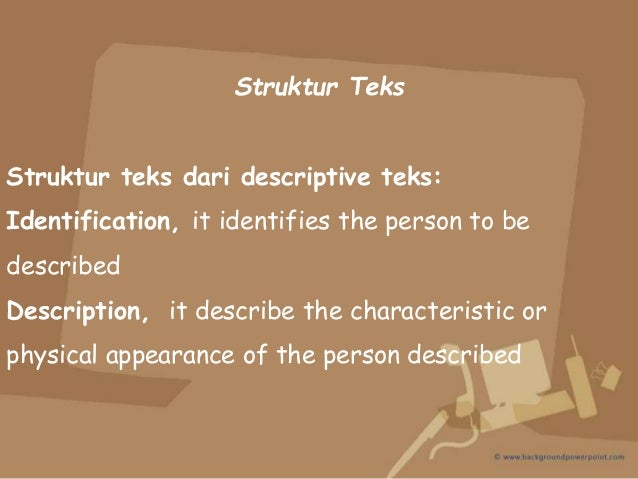 Struktur Teks

Struktur teks dari descriptive teks:

Identification, it identifies the person to be described

Description, it describe the characteristic or physical appearance of the person described

© www.backgroundpowerpoint.com